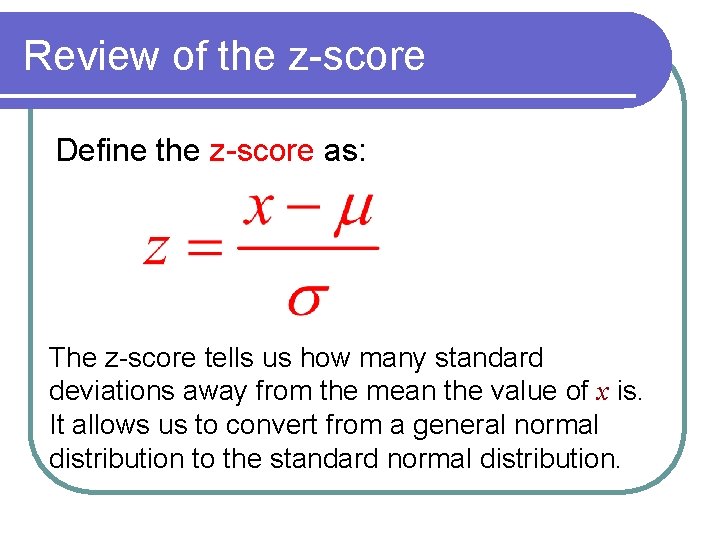 Review of the z-score

Define the z-score as:

$z = \frac{x - \mu}{\sigma}$

The z-score tells us how many standard deviations away from the mean the value of $x$ is. It allows us to convert from a general normal distribution to the standard normal distribution.